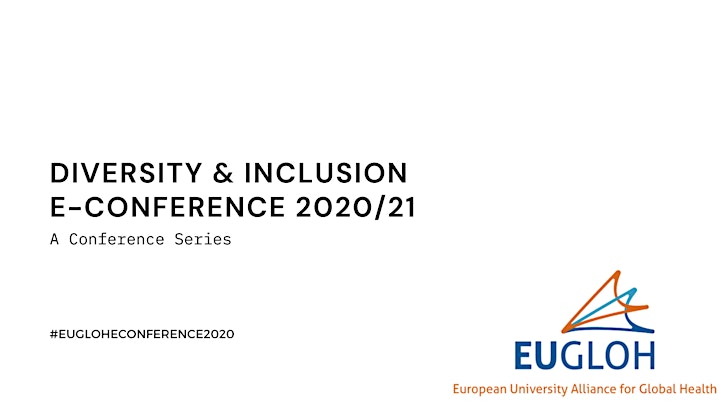 DIVERSITY & INCLUSION
E-CONFERENCE 2020/21

A Conference Series

#EUGLOHECONFERENCE2020

EUGLOH
European University Alliance for Global Health